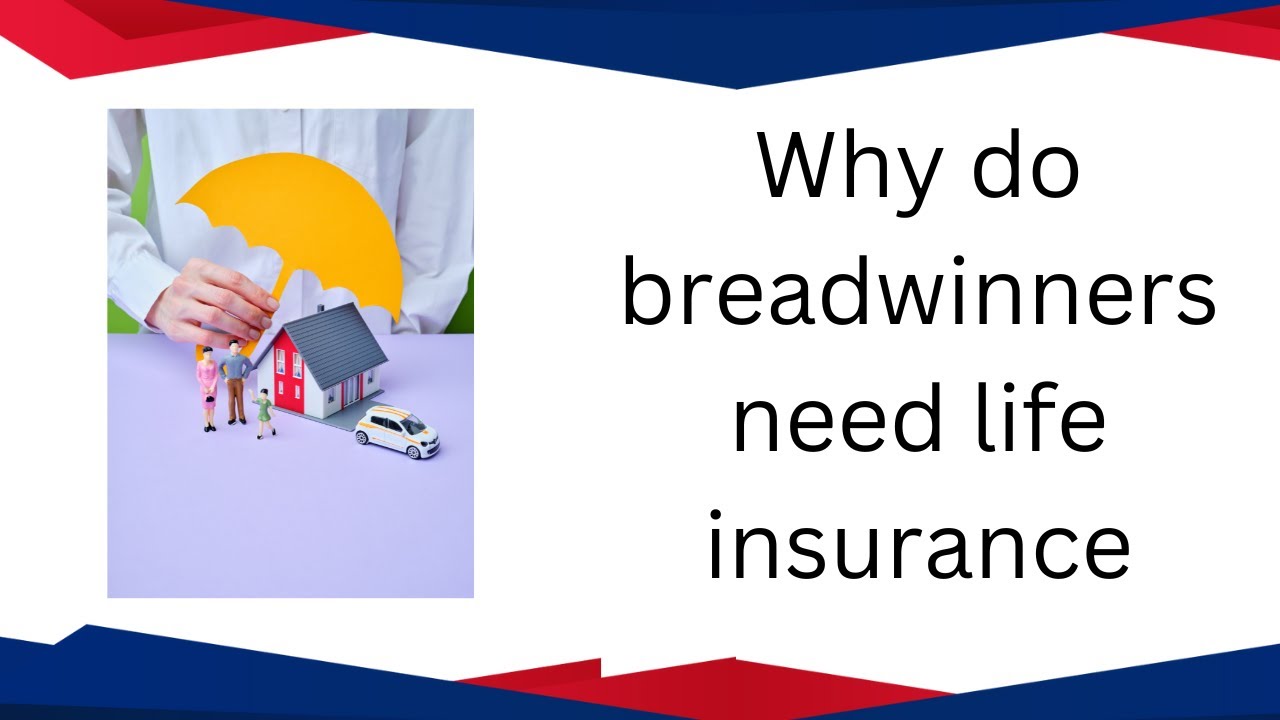 Why do breadwinners need life insurance